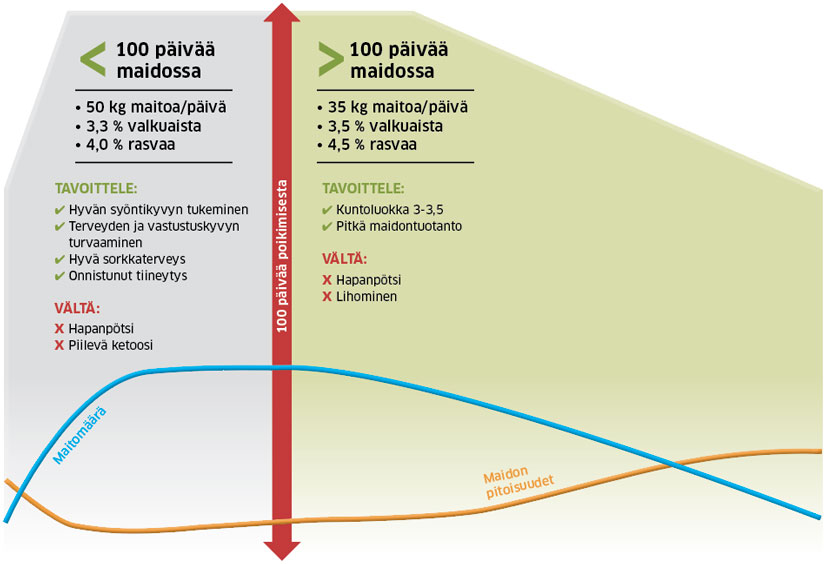 < 100 päivää maidossa

• 50 kg maitoa/päivä
• 3,3 % valkuaista
• 4,0 % rasvaa

TAVOITTELE:
✔ Hyvän syöntikyvyn tukeminen
✔ Terveyden ja vastustuskyvyn turvaaminen
✔ Hyvä sorkkaterveys
✔ Onnistunut tiineytys

VÄLTÄ:
X Hapanpötsi
X Piilevä ketoosi

100 päivää poikimisesta

> 100 päivää maidossa

• 35 kg maitoa/päivä
• 3,5 % valkuaista
• 4,5 % rasvaa

TAVOITTELE:
✔ Kuntoluokka 3-3,5
✔ Pitkä maidontuotanto

VÄLTÄ:
X Hapanpötsi
X Lihominen

Maitomäärä

Maidon pitoisuudet